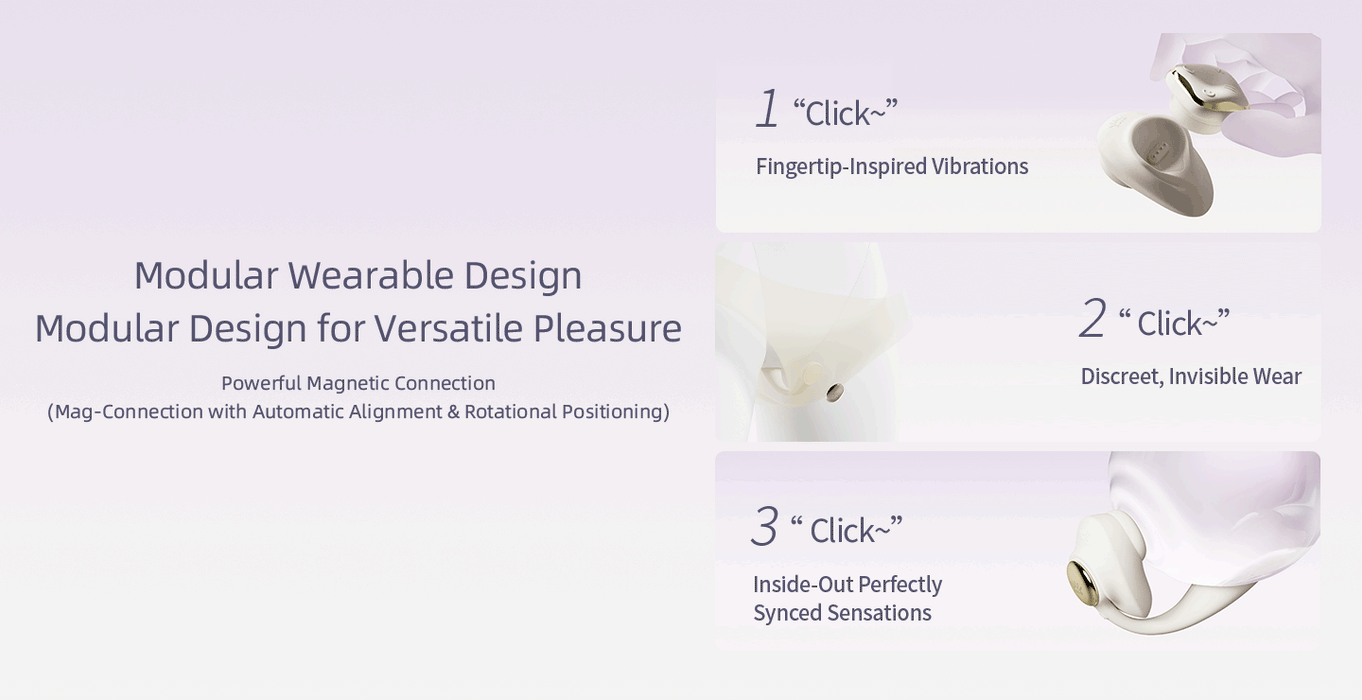 Modular Wearable Design
Modular Design for Versatile Pleasure

Powerful Magnetic Connection
(Mag-Connection with Automatic Alignment & Rotational Positioning)

1 “Click~”
Fingertip-Inspired Vibrations

2 “ Click~”
Discreet, Invisible Wear

3 “ Click~”
Inside-Out Perfectly Synced Sensations